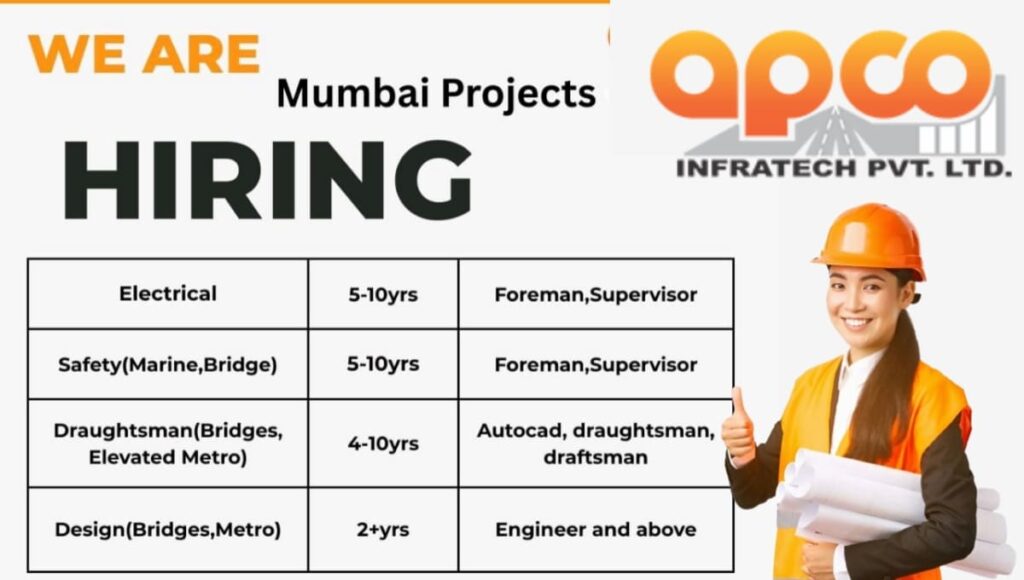 WE ARE

Mumbai Projects

HIRING

apco
INFRATECH PVT. LTD.

| Electrical | 5-10yrs | Foreman,Supervisor |
|---|---|---|
| Safety(Marine,Bridge) | 5-10yrs | Foreman,Supervisor |
| Draughtsman(Bridges, Elevated Metro) | 4-10yrs | Autocad, draughtsman, draftsman |
| Design(Bridges,Metro) | 2+yrs | Engineer and above |